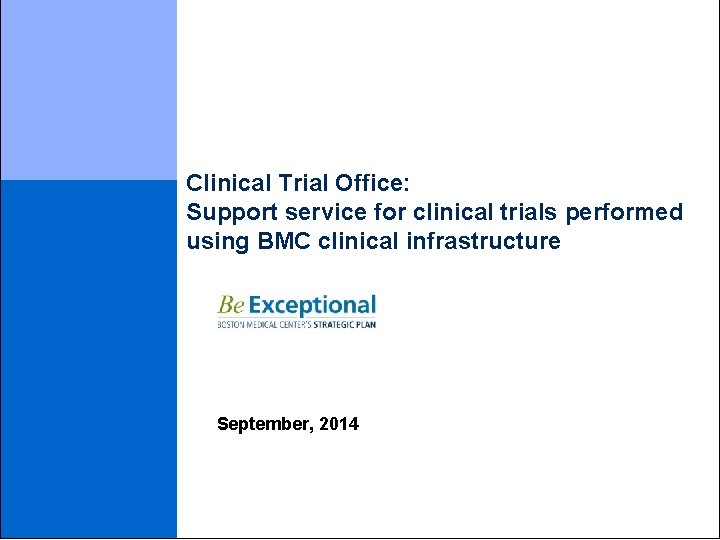 Clinical Trial Office:
Support service for clinical trials performed using BMC clinical infrastructure

Be Exceptional
BOSTON MEDICAL CENTER'S STRATEGIC PLAN

September, 2014